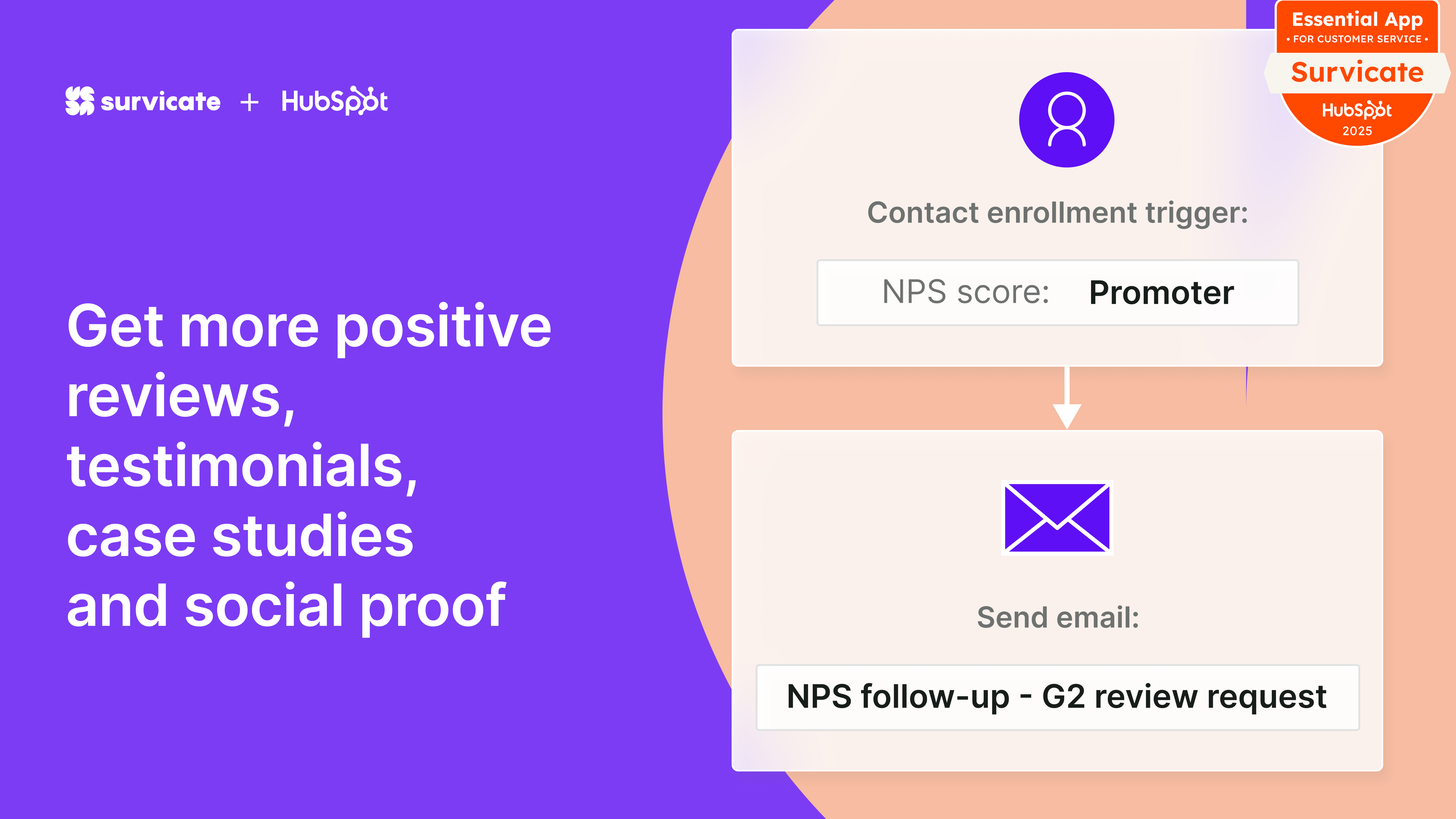 survicate + HubSpot

Get more positive reviews, testimonials, case studies and social proof

Essential App
• FOR CUSTOMER SERVICE •
Survicate
HubSpot
2025

Contact enrollment trigger:

NPS score: Promoter

Send email:

NPS follow-up - G2 review request